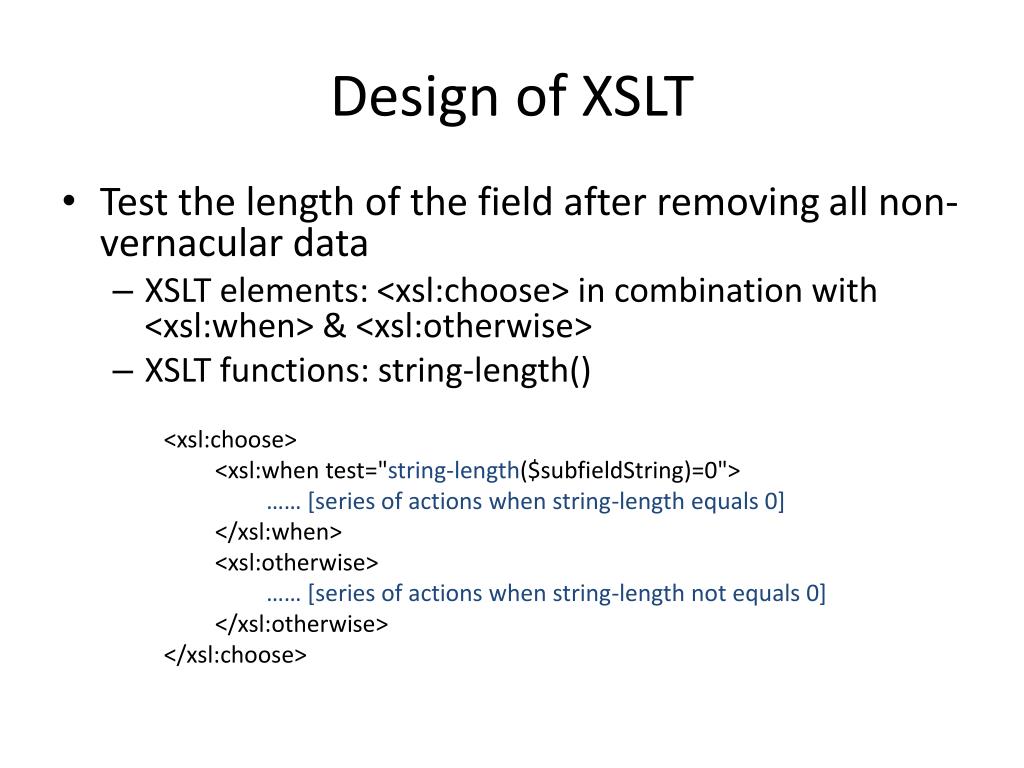 Design of XSLT

• Test the length of the field after removing all non-vernacular data
– XSLT elements: <xsl:choose> in combination with <xsl:when> & <xsl:otherwise>
– XSLT functions: string-length()

<xsl:choose>
<xsl:when test="string-length($subfieldString)=0">
…… [series of actions when string-length equals 0]
</xsl:when>
<xsl:otherwise>
…… [series of actions when string-length not equals 0]
</xsl:otherwise>
</xsl:choose>